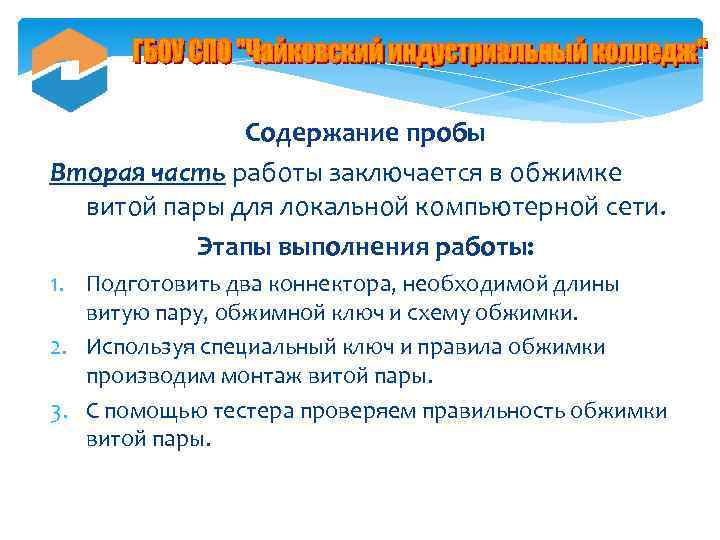 ГБОУ СПО "Чайковский индустриальный колледж"

Содержание пробы

Вторая часть работы заключается в обжимке витой пары для локальной компьютерной сети.

Этапы выполнения работы:

1. Подготовить два коннектора, необходимой длины витую пару, обжимной ключ и схему обжимки.
2. Используя специальный ключ и правила обжимки производим монтаж витой пары.
3. С помощью тестера проверяем правильность обжимки витой пары.